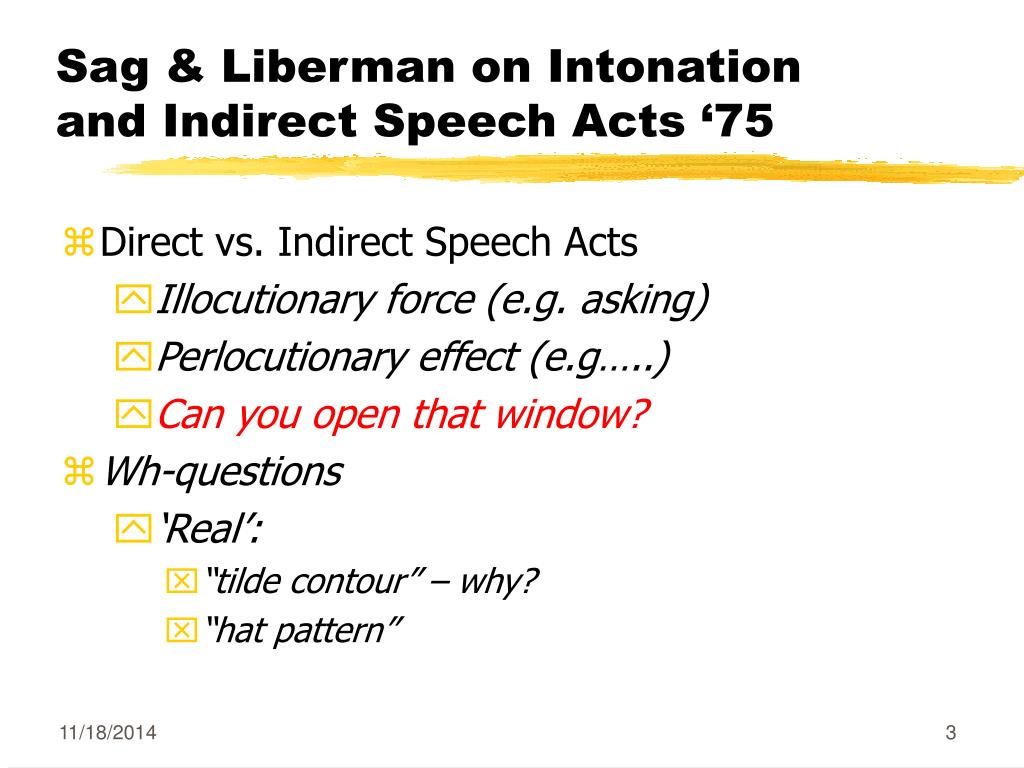 Sag & Liberman on Intonation and Indirect Speech Acts ‘75

Direct vs. Indirect Speech Acts

Illocutionary force (e.g. asking)

Perlocutionary effect (e.g…..)

Can you open that window?

Wh-questions

‘Real’:

“tilde contour” – why?

“hat pattern”

11/18/2014

3